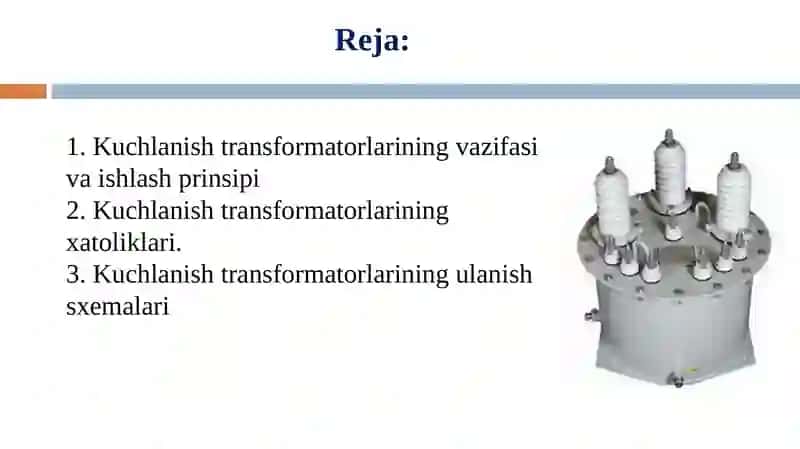 Reja:

1. Kuchlanish transformatorlarining vazifasi va ishlash prinsipi
2. Kuchlanish transformatorlarining xatoliklari.
3. Kuchlanish transformatorlarining ulanish sxemalari